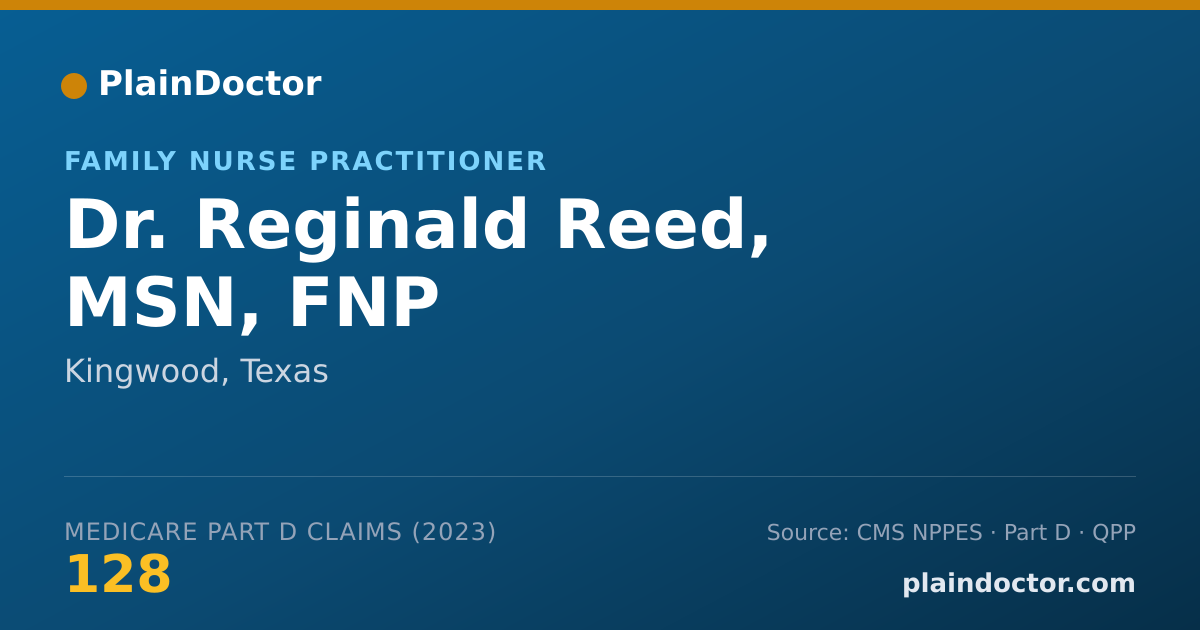 PlainDoctor

FAMILY NURSE PRACTITIONER

Dr. Reginald Reed, MSN, FNP

Kingwood, Texas

MEDICARE PART D CLAIMS (2023)

128

Source: CMS NPPES · Part D · QPP

plaindoctor.com